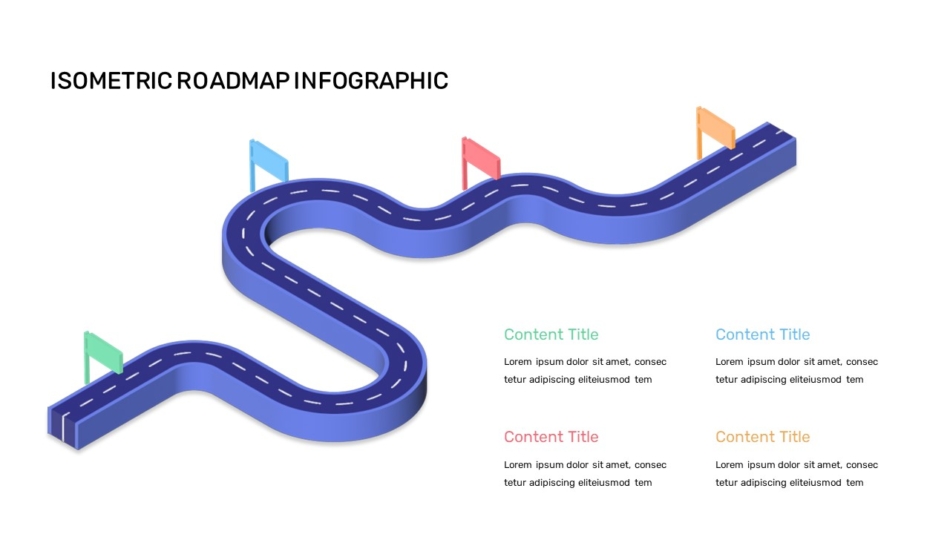 ISOMETRIC ROADMAP INFOGRAPHIC

Content Title

Lorem ipsum dolor sit amet, consec tetur adipiscing eliteiusmod tem

Content Title

Lorem ipsum dolor sit amet, consec tetur adipiscing eliteiusmod tem

Content Title

Lorem ipsum dolor sit amet, consec tetur adipiscing eliteiusmod tem

Content Title

Lorem ipsum dolor sit amet, consec tetur adipiscing eliteiusmod tem